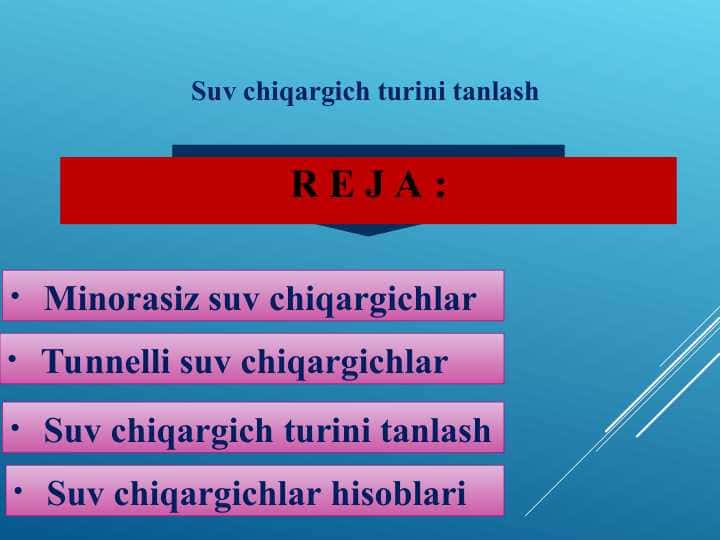 Suv chiqargich turini tanlash

R E J A :

• Minorasiz suv chiqargichlar

• Tunnelli suv chiqargichlar

• Suv chiqargich turini tanlash

• Suv chiqargichlar hisoblari